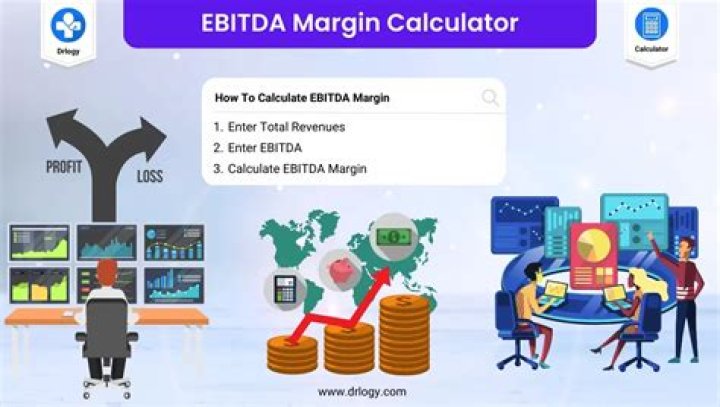 Drlogy

EBITDA Margin Calculator

Calculator

How To Calculate EBITDA Margin

1. Enter Total Revenues
2. Enter EBITDA
3. Calculate EBITDA Margin

PROFIT

LOSS

www.drlogy.com